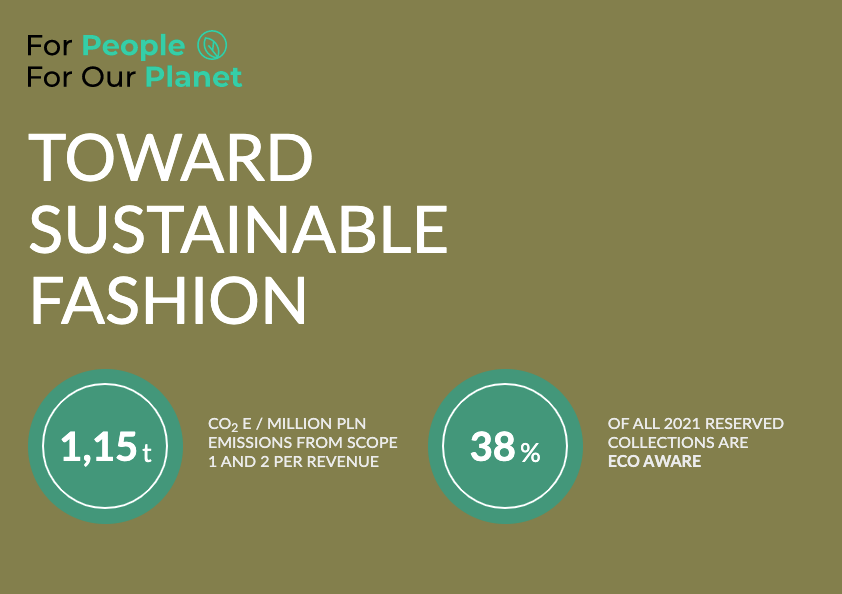 For People
For Our Planet

TOWARD SUSTAINABLE FASHION

1,15 t

$CO_2$ E / MILLION PLN EMISSIONS FROM SCOPE 1 AND 2 PER REVENUE

38 %

OF ALL 2021 RESERVED COLLECTIONS ARE ECO AWARE